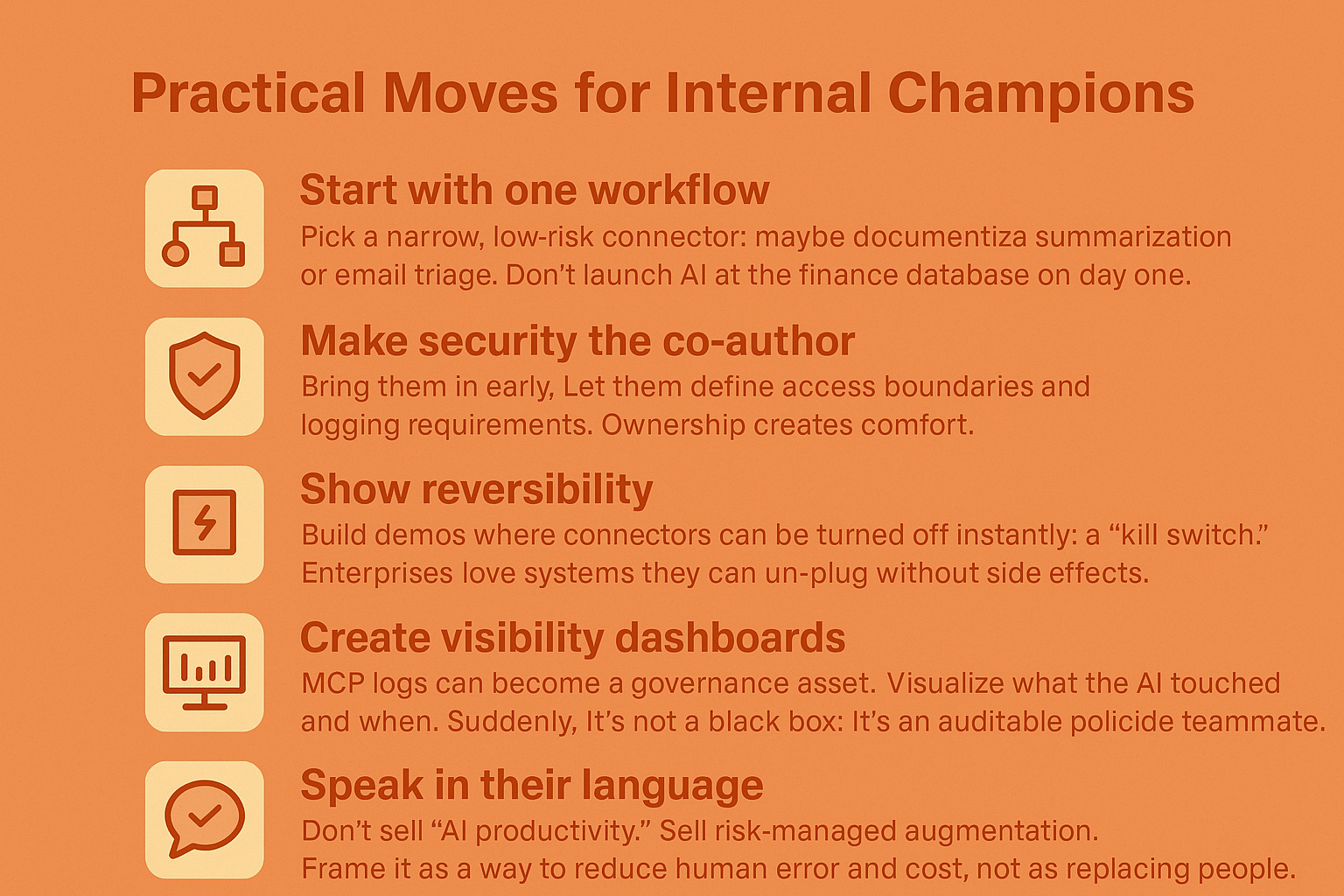 Practical Moves for Internal Champions

Start with one workflow
Pick a narrow, low-risk connector: maybe documentiza summarization or email triage. Don't launch AI at the finance database on day one.

Make security the co-author
Bring them in early, Let them define access boundaries and logging requirements. Ownership creates comfort.

Show reversibility
Build demos where connectors can be turned off instantly: a "kill switch." Enterprises love systems they can un-plug without side effects.

Create visibility dashboards
MCP logs can become a governance asset. Visualize what the AI touched and when. Suddenly, It's not a black box: It's an auditable policide teammate.

Speak in their language
Don't sell "AI productivity." Sell risk-managed augmentation. Frame it as a way to reduce human error and cost, not as replacing people.